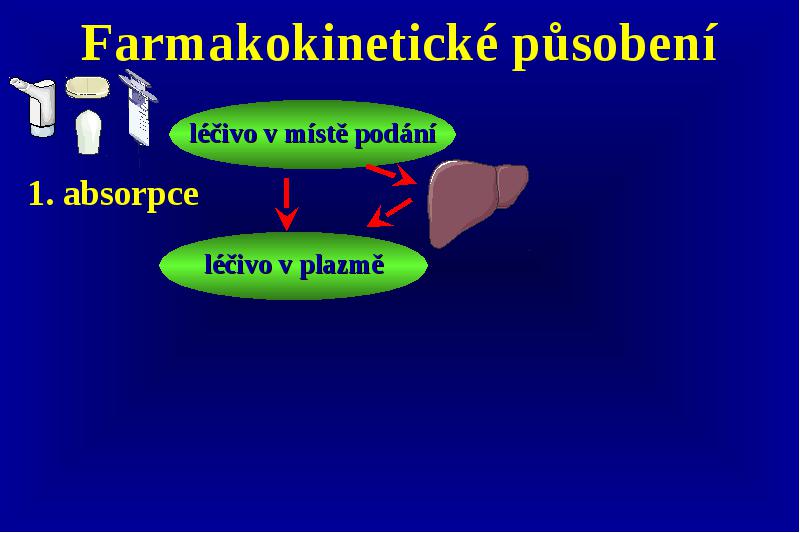 Farmakokinetické působení

léčivo v místě podání

1. absorpce

léčivo v plazmě